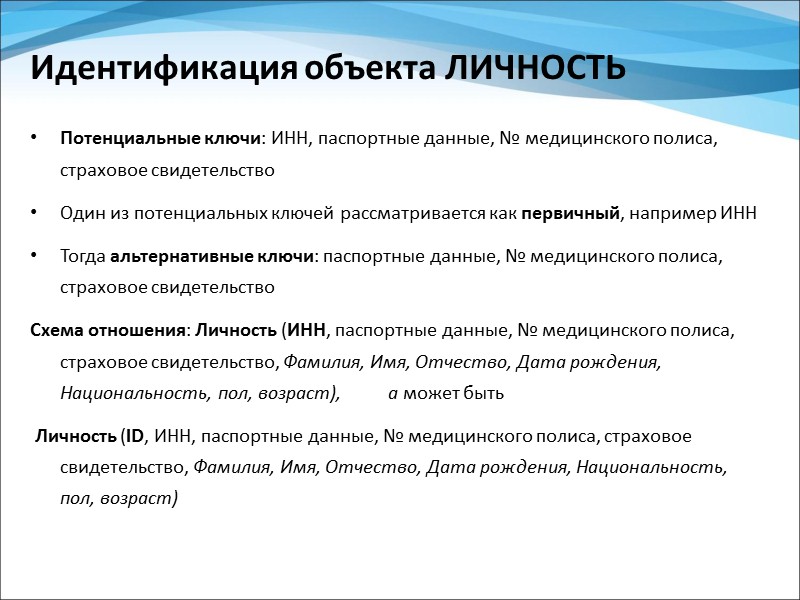 Идентификация объекта ЛИЧНОСТЬ

• Потенциальные ключи: ИНН, паспортные данные, № медицинского полиса, страховое свидетельство

• Один из потенциальных ключей рассматривается как первичный, например ИНН

• Тогда альтернативные ключи: паспортные данные, № медицинского полиса, страховое свидетельство

Схема отношения: Личность (ИНН, паспортные данные, № медицинского полиса, страховое свидетельство, Фамилия, Имя, Отчество, Дата рождения, Национальность, пол, возраст), а может быть

Личность (ID, ИНН, паспортные данные, № медицинского полиса, страховое свидетельство, Фамилия, Имя, Отчество, Дата рождения, Национальность, пол, возраст)